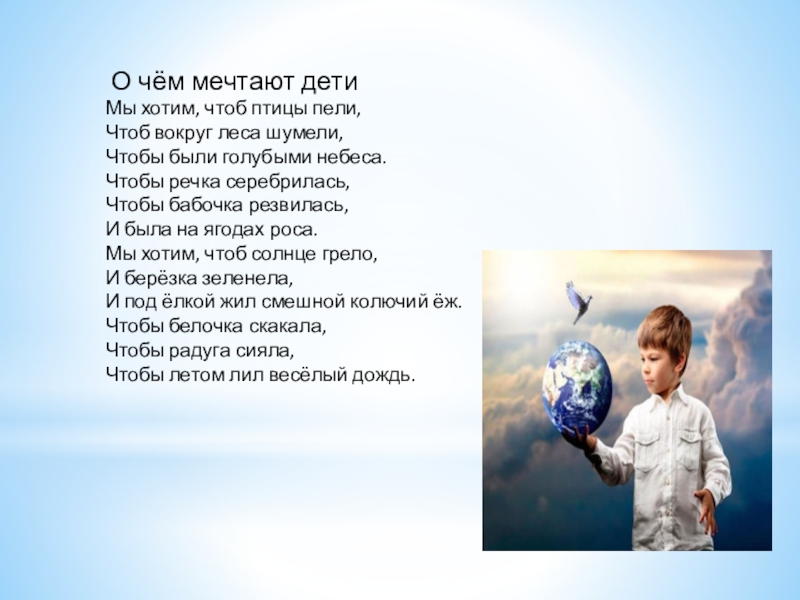 О чём мечтают дети
Мы хотим, чтоб птицы пели,
Чтоб вокруг леса шумели,
Чтобы были голубыми небеса.
Чтобы речка серебрилась,
Чтобы бабочка резвилась,
И была на ягодах роса.
Мы хотим, чтоб солнце грело,
И берёзка зеленела,
И под ёлкой жил смешной колючий ёж.
Чтобы белочка скакала,
Чтобы радуга сияла,
Чтобы летом лил весёлый дождь.